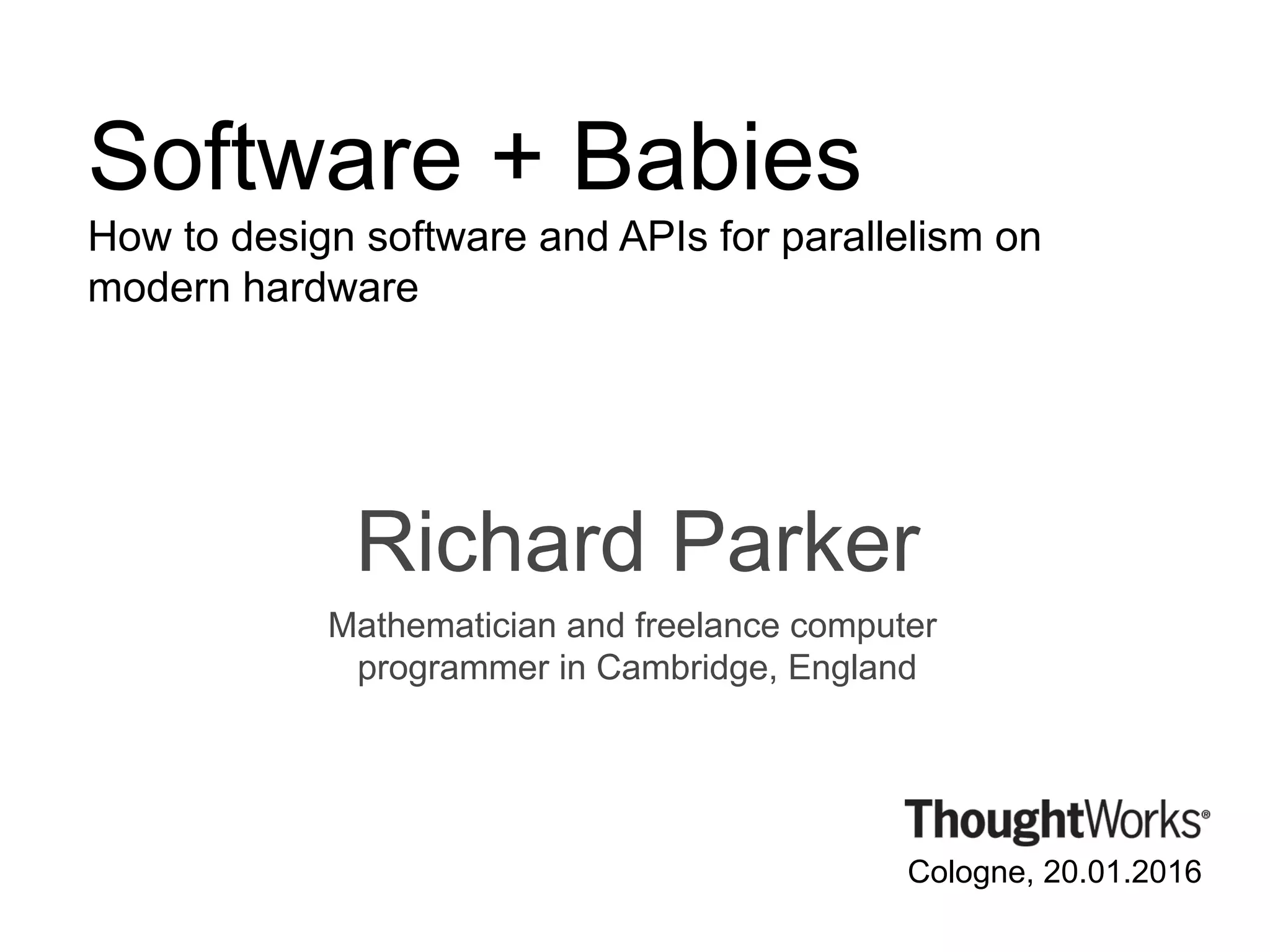 Software + Babies

How to design software and APIs for parallelism on modern hardware

Richard Parker

Mathematician and freelance computer programmer in Cambridge, England

ThoughtWorks®

Cologne, 20.01.2016